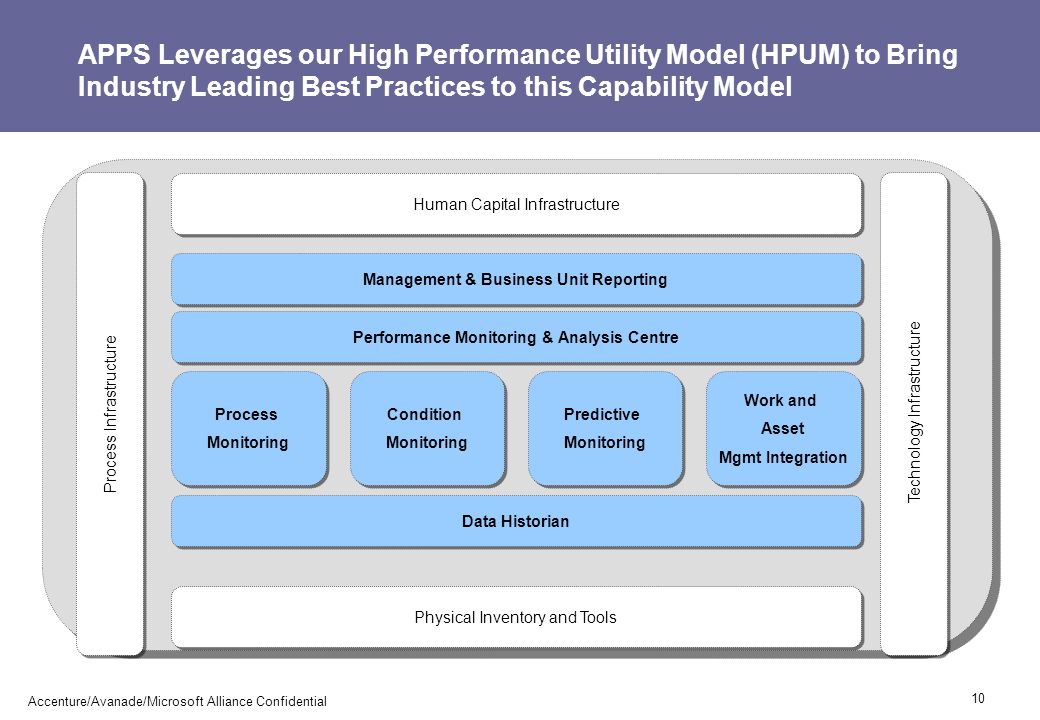 APPS Leverages our High Performance Utility Model (HPUM) to Bring Industry Leading Best Practices to this Capability Model

Process Infrastructure

Human Capital Infrastructure

Management & Business Unit Reporting

Performance Monitoring & Analysis Centre

Process Monitoring

Condition Monitoring

Predictive Monitoring

Work and Asset Mgmt Integration

Data Historian

Physical Inventory and Tools

Technology Infrastructure

Accenture/Avanade/Microsoft Alliance Confidential

10